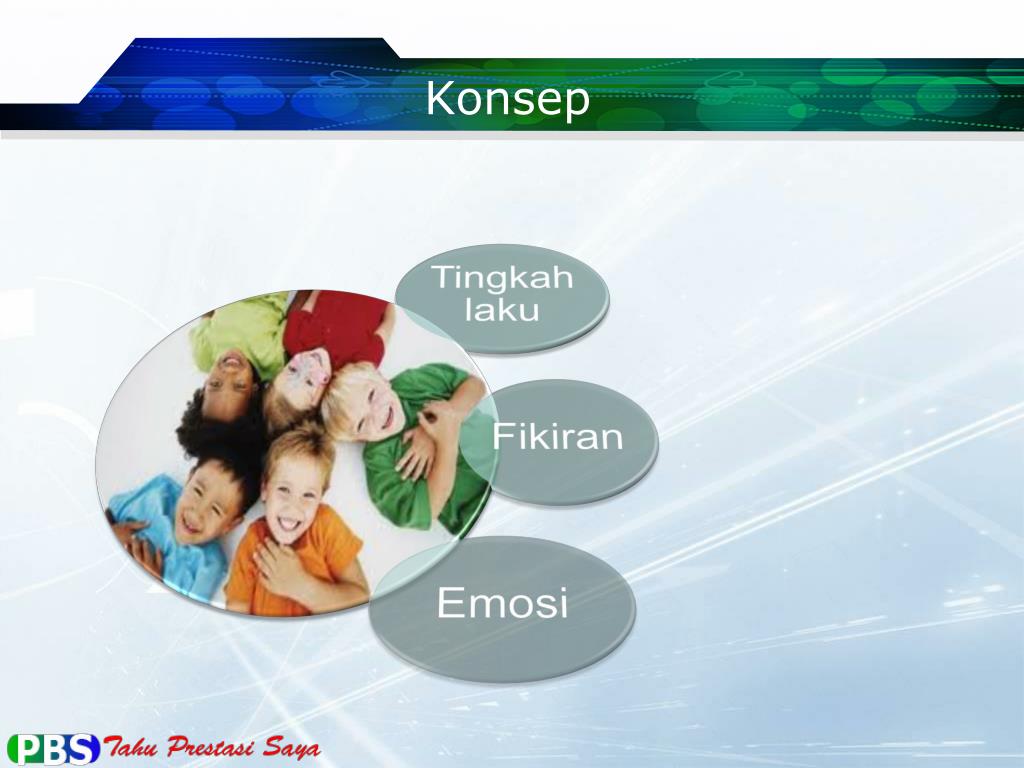 Konsep

Tingkah laku

Fikiran

Emosi

PBS Tahu Prestasi Saya